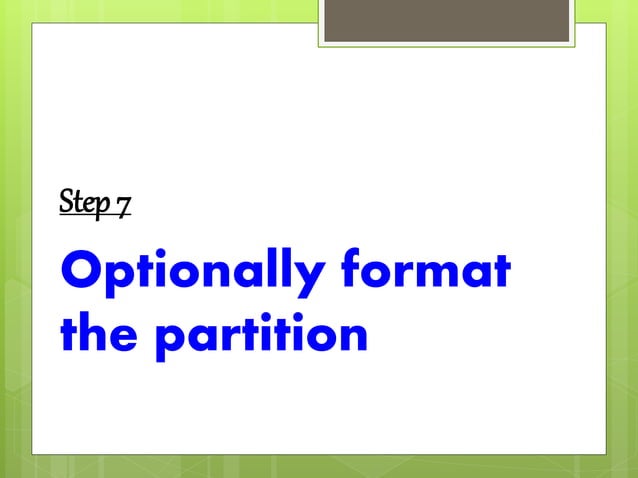 Step 7

Optionally format the partition